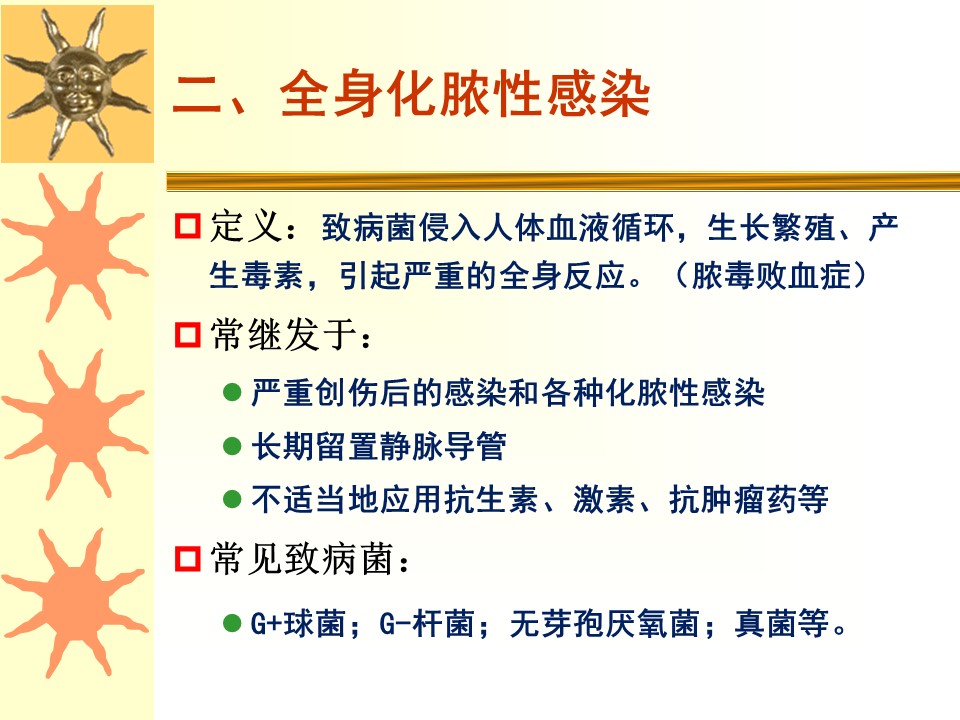 二、全身化脓性感染

定义：致病菌侵入人体血液循环，生长繁殖、产生毒素，引起严重的全身反应。（脓毒败血症）

常继发于：

严重创伤后的感染和各种化脓性感染

长期留置静脉导管

不适当地应用抗生素、激素、抗肿瘤药等

常见致病菌：

G+球菌；G-杆菌；无芽孢厌氧菌；真菌等。